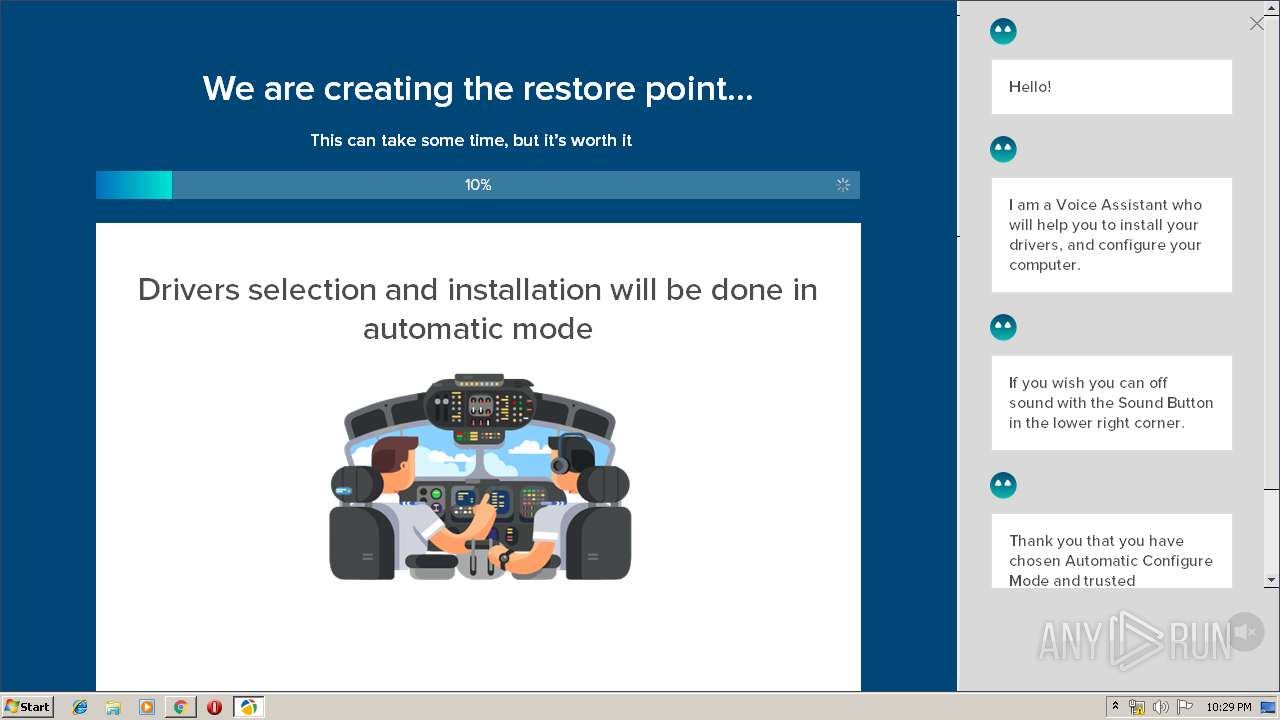 We are creating the restore point...

This can take some time, but it's worth it

10%

Drivers selection and installation will be done in automatic mode

Hello!

I am a Voice Assistant who will help you to install your drivers, and configure your computer.

If you wish you can off sound with the Sound Button in the lower right corner.

Thank you that you have chosen Automatic Configure Mode and trusted

ANY RUN

Start

10:29 PM